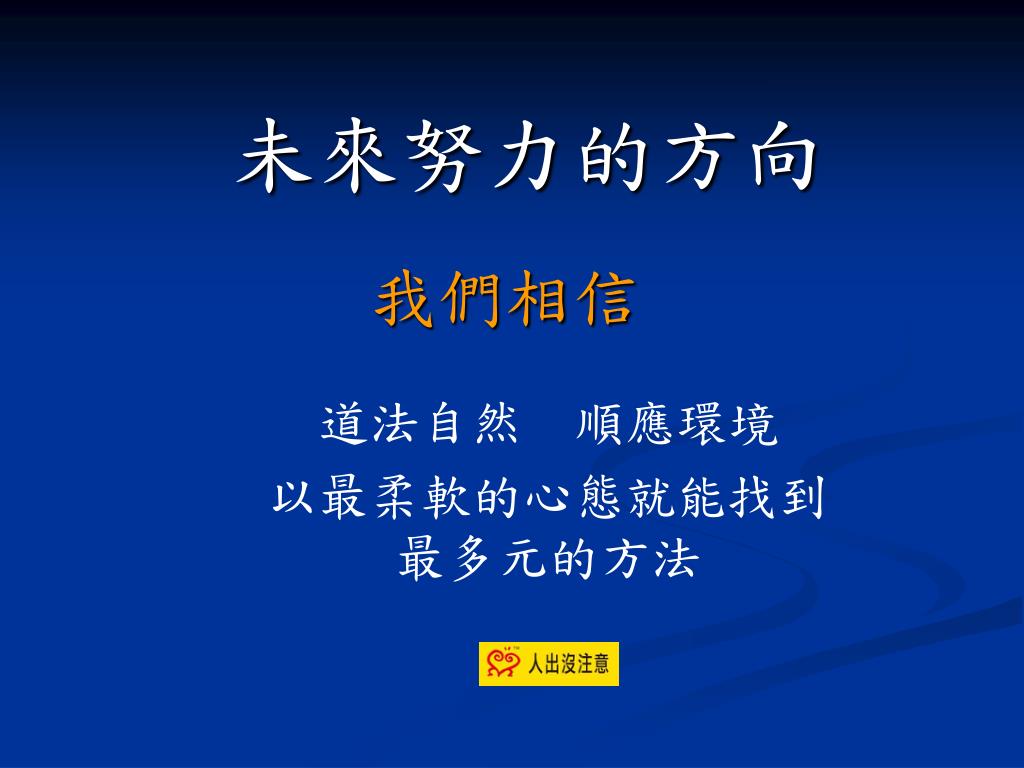 未來努力的方向

我們相信

道法自然　順應環境
以最柔軟的心態就能找到最多元的方法

人出沒注意